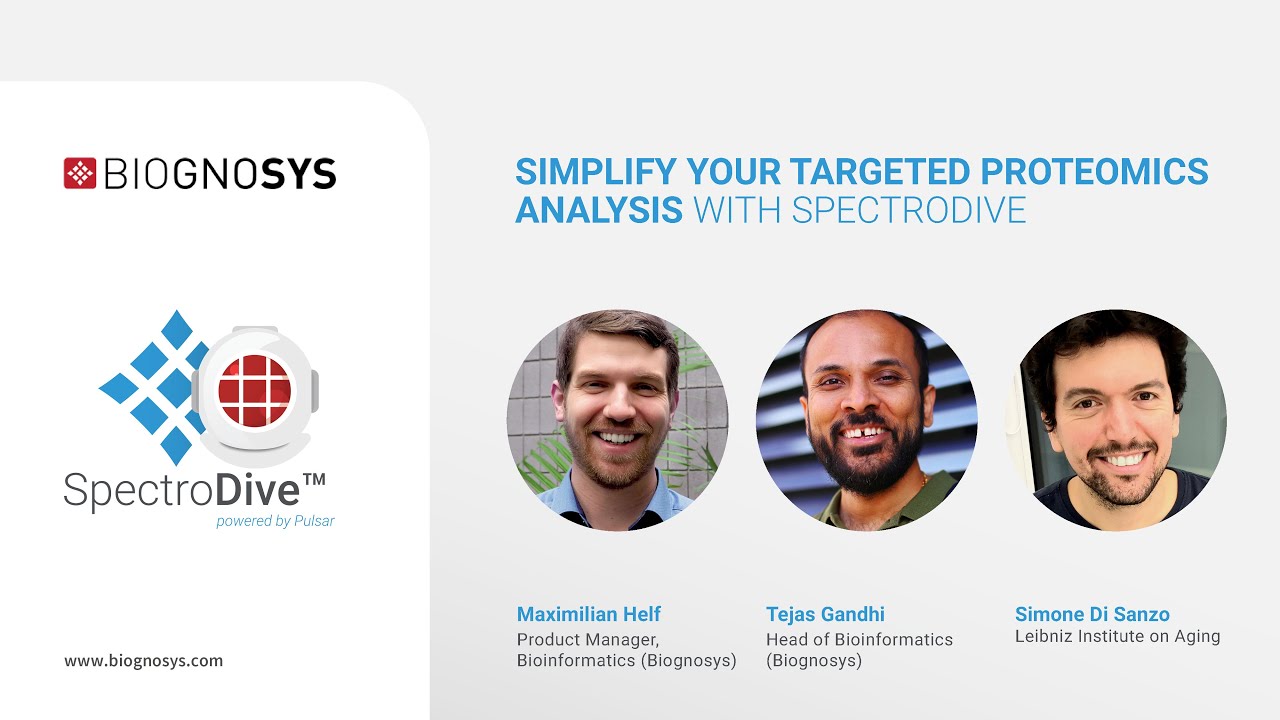 BIOGNOSYS

SpectroDive™
powered by Pulsar

www.biognosys.com

SIMPLIFY YOUR TARGETED PROTEOMICS ANALYSIS WITH SPECTRODIVE

Maximilian Helf
Product Manager, Bioinformatics (Biognosys)

Tejas Gandhi
Head of Bioinformatics (Biognosys)

Simone Di Sanzo
Leibniz Institute on Aging